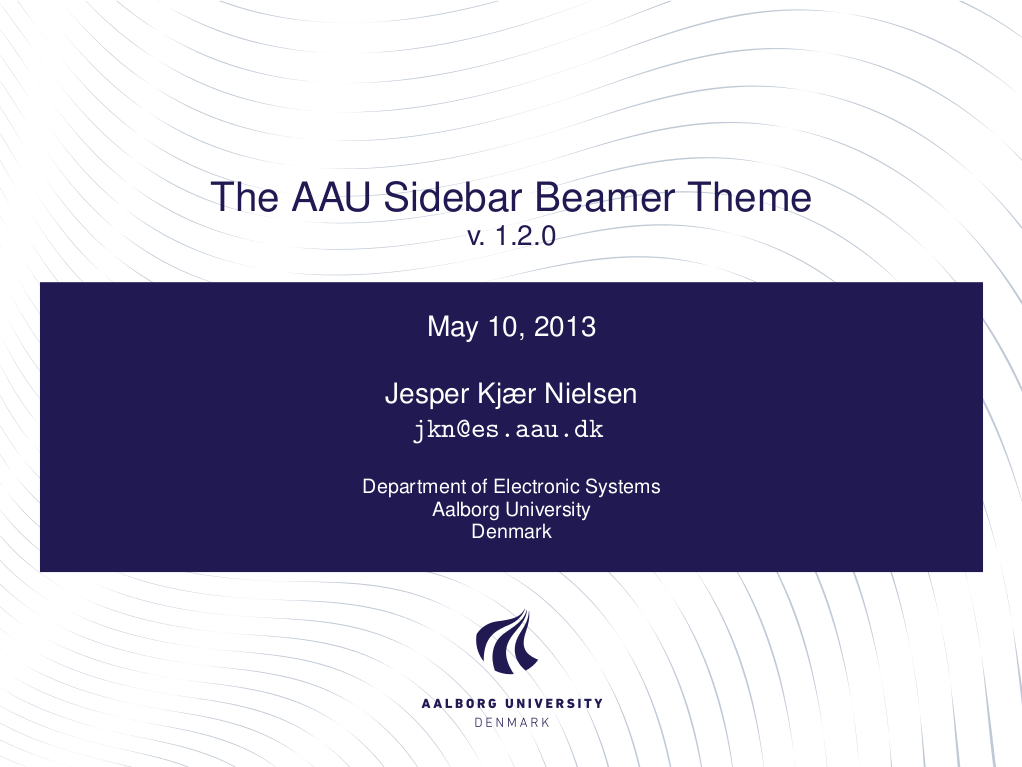 The AAU Sidebar Beamer Theme
v. 1.2.0

May 10, 2013

Jesper Kjær Nielsen
jkn@es.aau.dk

Department of Electronic Systems
Aalborg University
Denmark

AALBORG UNIVERSITY
DENMARK